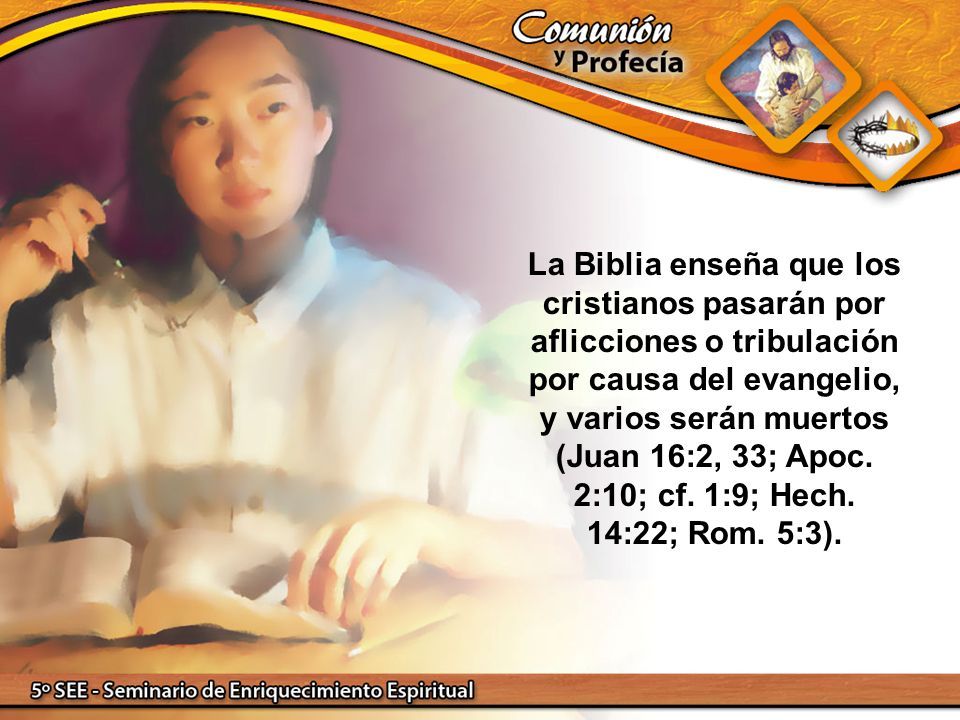 Comunión y Profecía

La Biblia enseña que los cristianos pasarán por aflicciones o tribulación por causa del evangelio, y varios serán muertos (Juan 16:2, 33; Apoc. 2:10; cf. 1:9; Hech. 14:22; Rom. 5:3).

5º SEE - Seminario de Enriquecimiento Espiritual